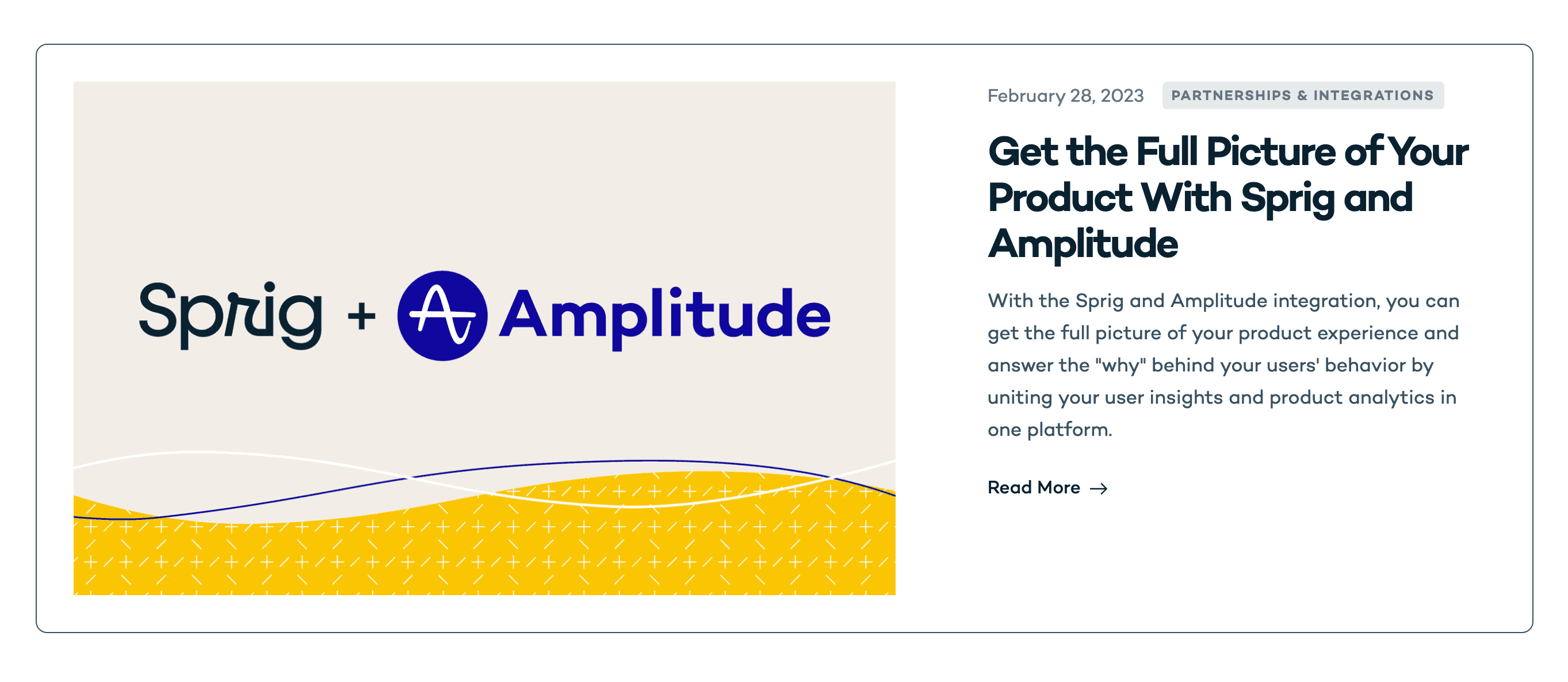 Sprig + Amplitude

February 28, 2023 PARTNERSHIPS & INTEGRATIONS

Get the Full Picture of Your Product With Sprig and Amplitude

With the Sprig and Amplitude integration, you can get the full picture of your product experience and answer the "why" behind your users' behavior by uniting your user insights and product analytics in one platform.

Read More →